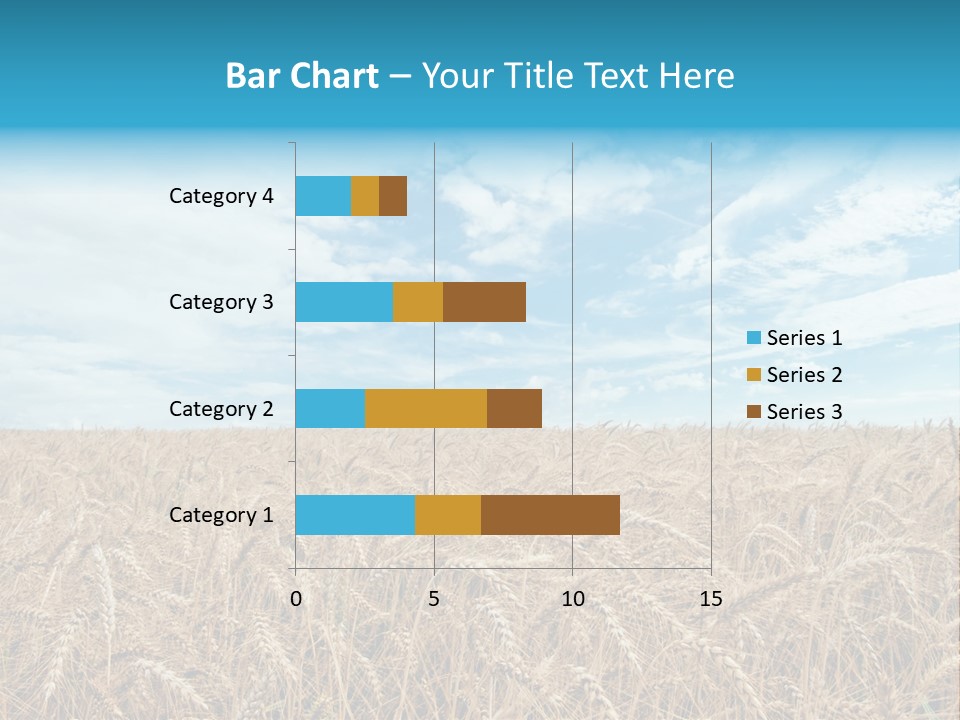 Bar Chart – Your Title Text Here

Category 4
Category 3
Category 2
Category 1

0
5
10
15

Series 1
Series 2
Series 3